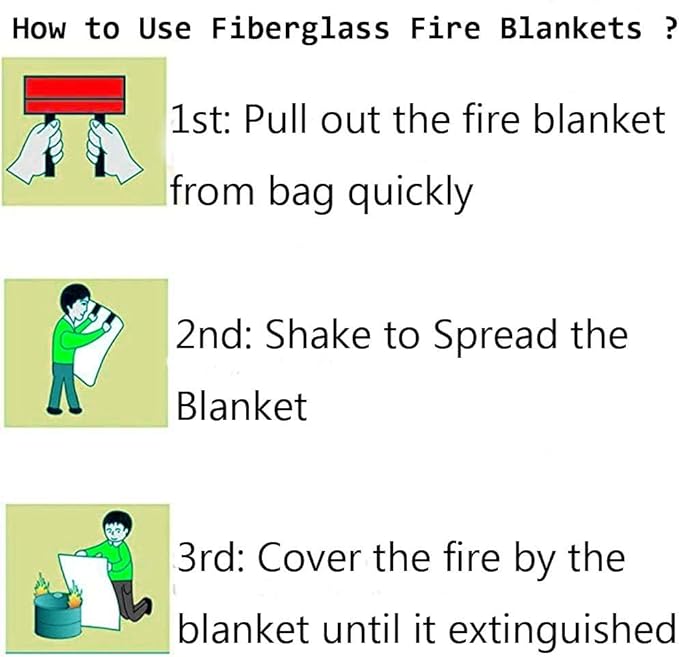 How to Use Fiberglass Fire Blankets ?

1st: Pull out the fire blanket from bag quickly

2nd: Shake to Spread the Blanket

3rd: Cover the fire by the blanket until it extinguished